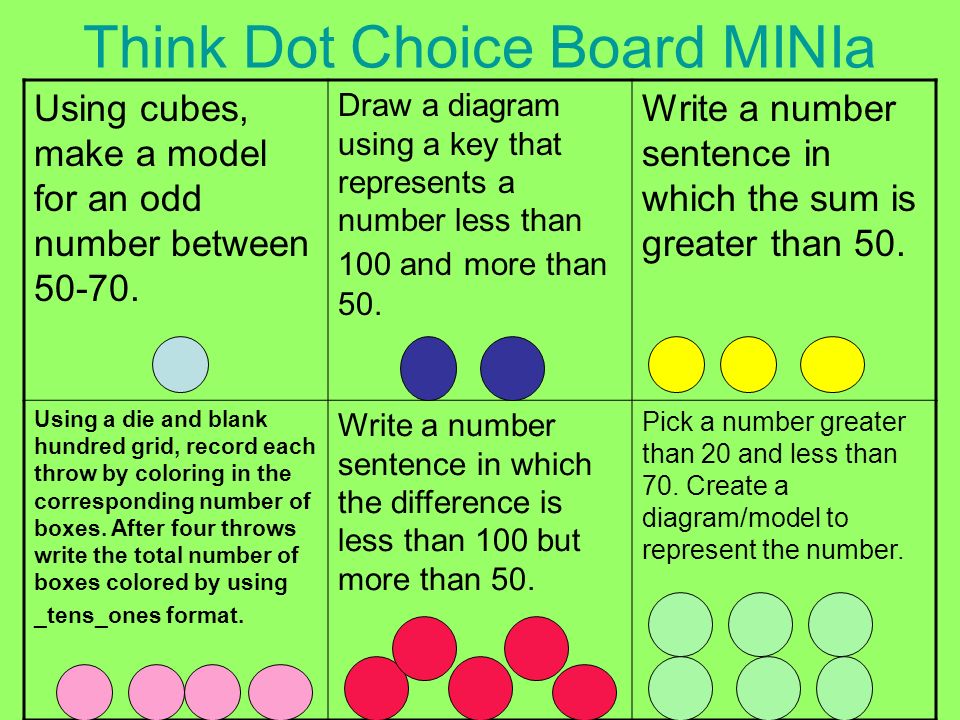 Think Dot Choice Board MINIa

| Using cubes, make a model for an odd number between 50-70. | Draw a diagram using a key that represents a number less than 100 and more than 50. | Write a number sentence in which the sum is greater than 50. |
|---|---|---|
| Using a die and blank hundred grid, record each throw by coloring in the corresponding number of boxes. After four throws write the total number of boxes colored by using _tens_ones format. | Write a number sentence in which the difference is less than 100 but more than 50. | Pick a number greater than 20 and less than 70. Create a diagram/model to represent the number. |